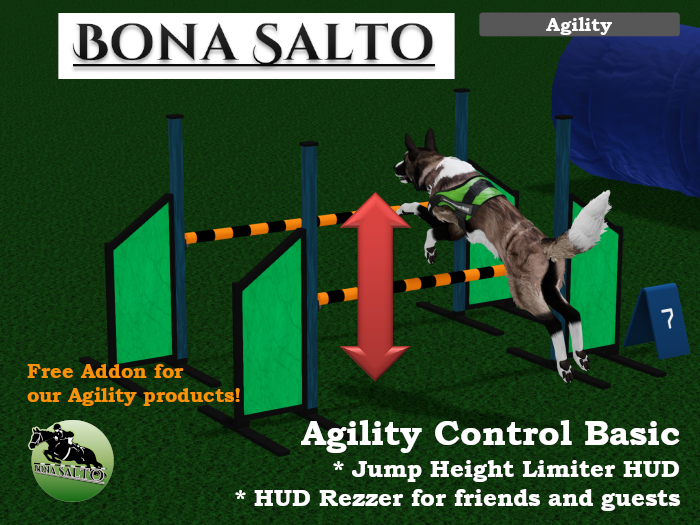 BONA SALTO

Agility

7

Free Addon for our Agility products!

BONA SALTO

Agility Control Basic
* Jump Height Limiter HUD
* HUD Rezzer for friends and guests